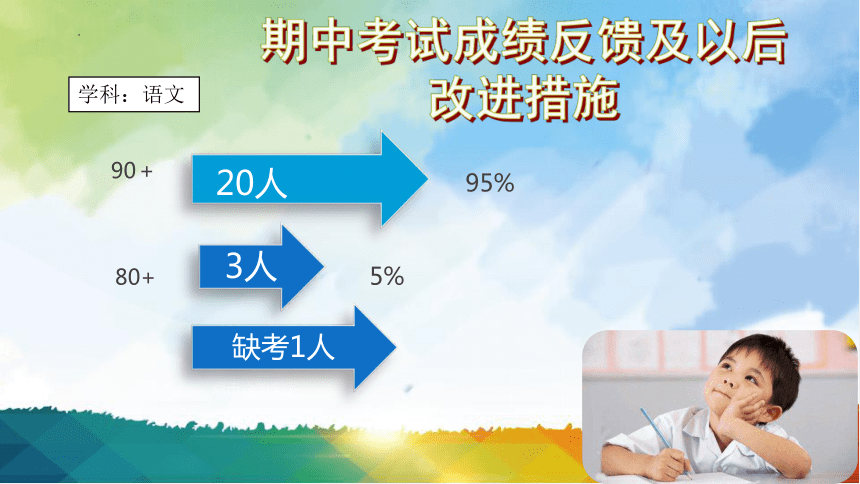 期中考试成绩反馈及以后改进措施

学科：语文

90＋

20人

95%

80+

3人

5%

缺考1人